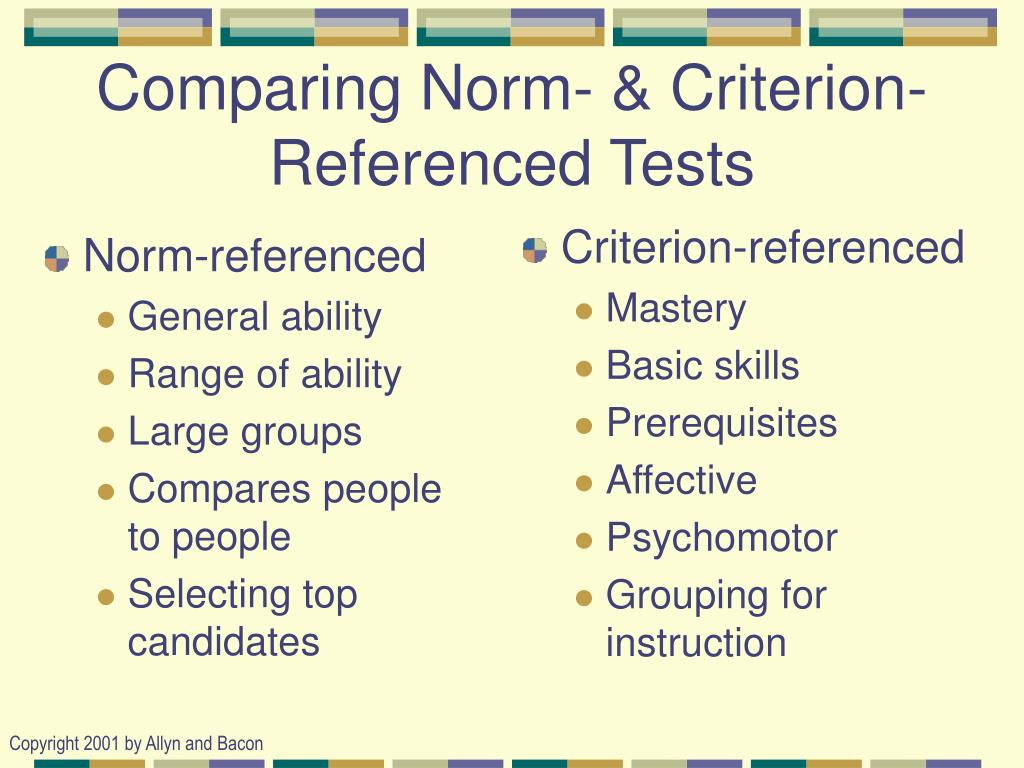 Comparing Norm- & Criterion-Referenced Tests

Norm-referenced
- General ability
- Range of ability
- Large groups
- Compares people to people
- Selecting top candidates

Criterion-referenced
- Mastery
- Basic skills
- Prerequisites
- Affective
- Psychomotor
- Grouping for instruction

Copyright 2001 by Allyn and Bacon